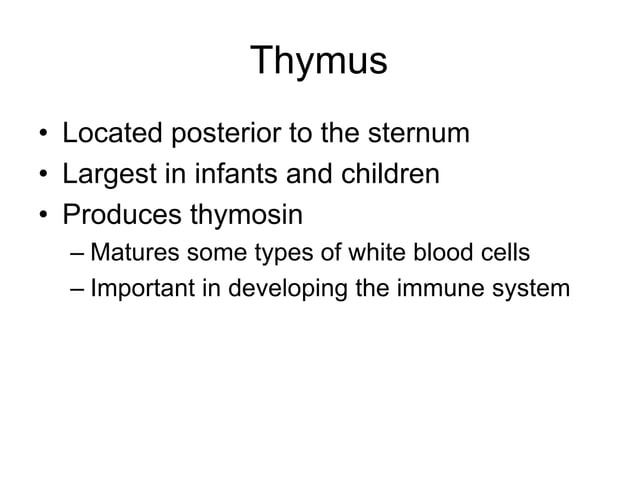 Thymus

• Located posterior to the sternum
• Largest in infants and children
• Produces thymosin
– Matures some types of white blood cells
– Important in developing the immune system